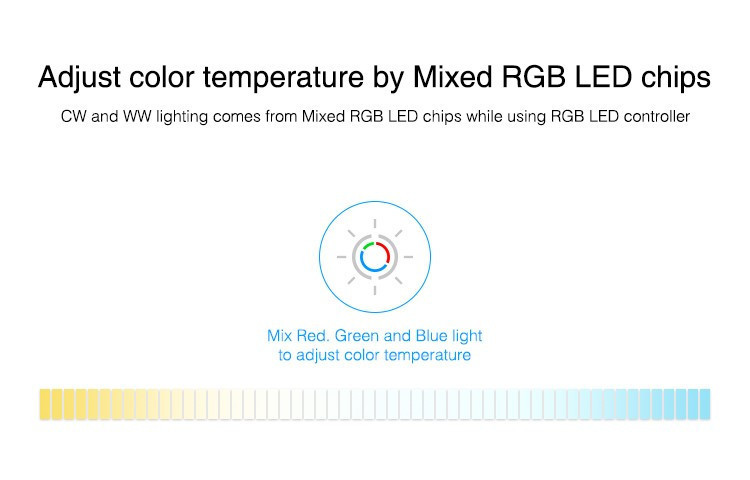 Adjust color temperature by Mixed RGB LED chips

CW and WW lighting comes from Mixed RGB LED chips while using RGB LED controller

Mix Red. Green and Blue light to adjust color temperature